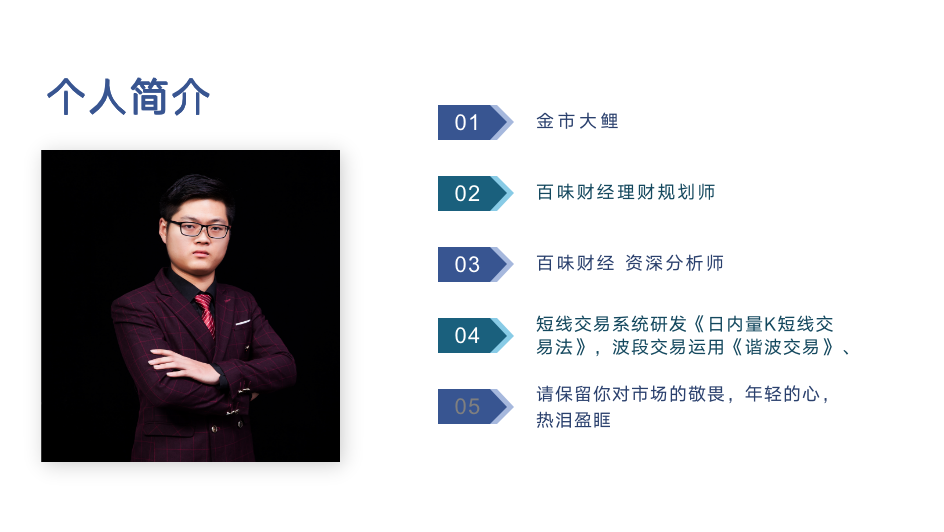 个人简介

01 金市大鲤

02 百味财经理财规划师

03 百味财经 资深分析师

04 短线交易系统研发《日内量K短线交易法》，波段交易运用《谐波交易》、

05 请保留你对市场的敬畏，年轻的心，热泪盈眶